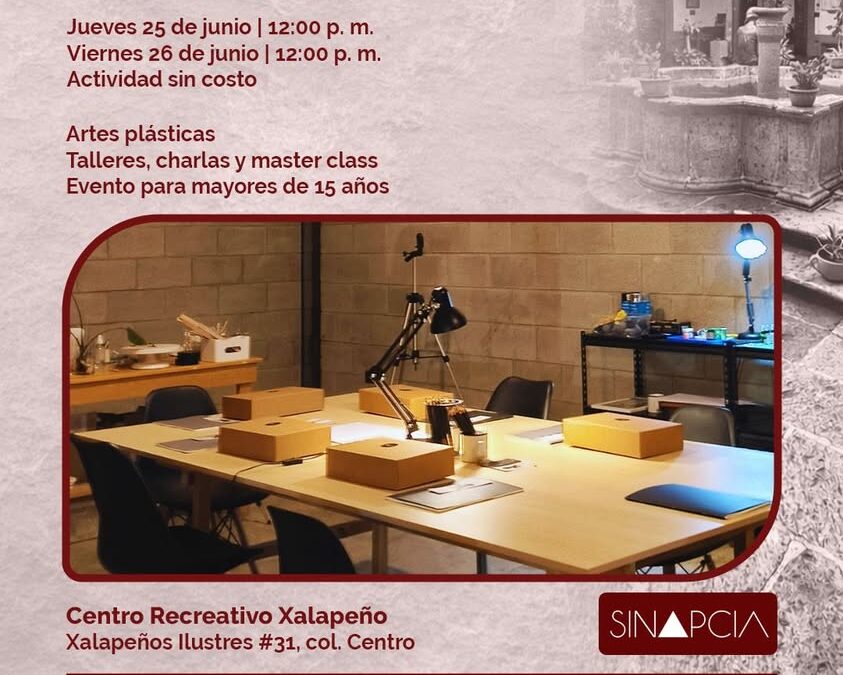 Jueves 25 de junio | 12:00 p. m.
Viernes 26 de junio | 12:00 p. m.
Actividad sin costo

Artes plásticas
Talleres, charlas y master class
Evento para mayores de 15 años

Centro Recreativo Xalapeño
Xalapeños Ilustres #31, col. Centro

SINAPCIA